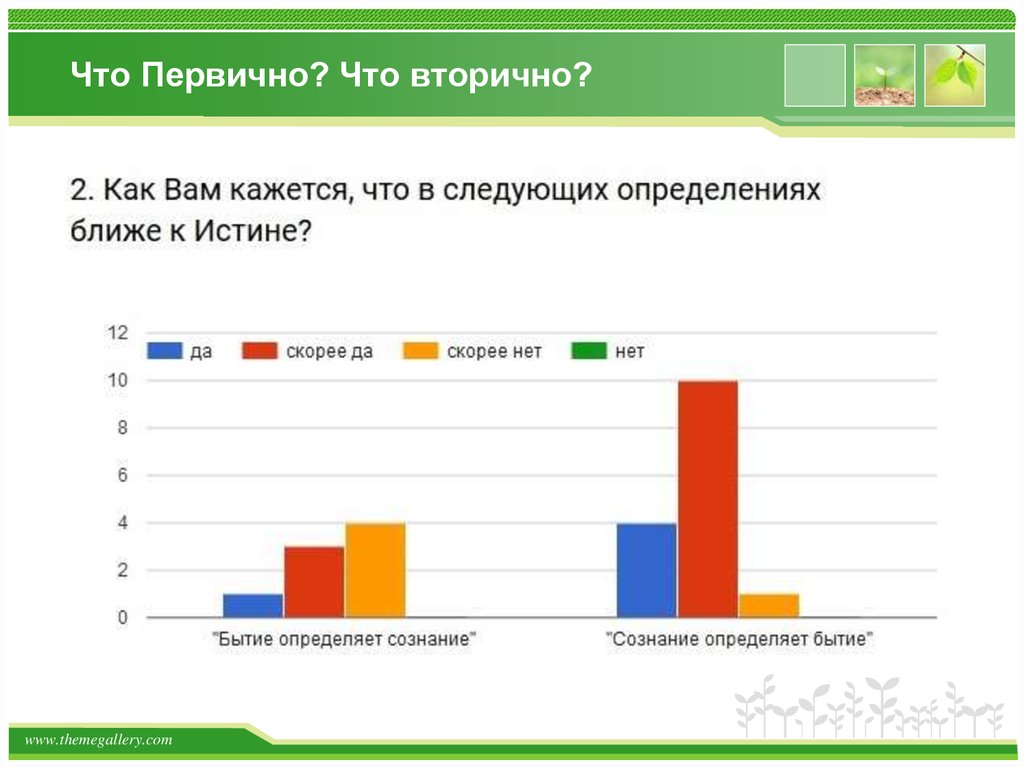 Что Первично? Что вторично?

2. Как Вам кажется, что в следующих определениях ближе к Истине?

12
10
8
6
4
2
0

да
скорее да
скорее нет
нет

"Бытие определяет сознание"
"Сознание определяет бытие"

www.themegallery.com